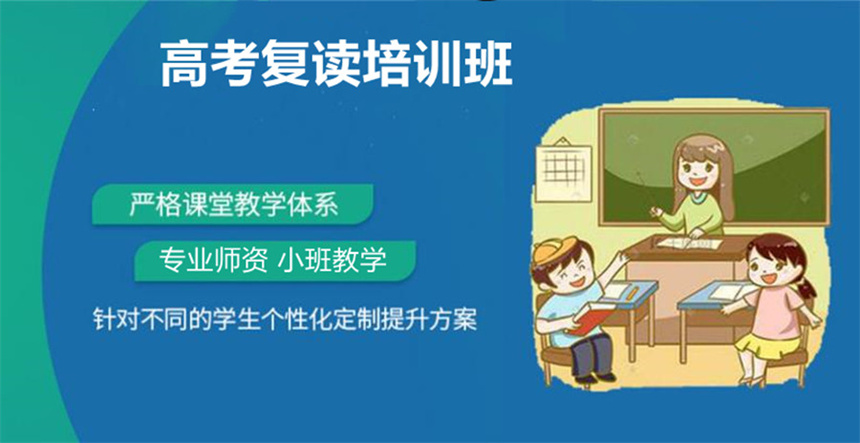 高考复读培训班

严格课堂教学体系

专业师资 小班教学

针对不同的学生个性化定制提升方案